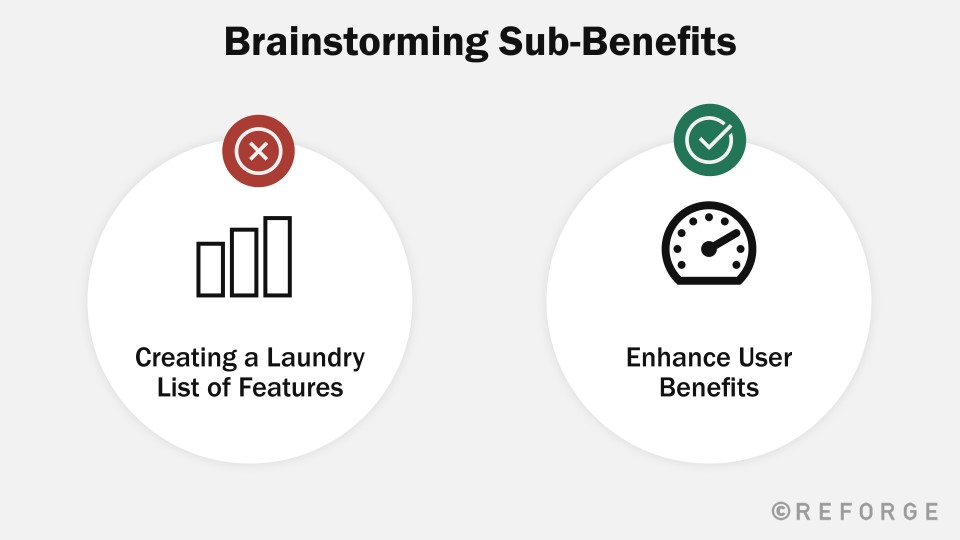 Brainstorming Sub-Benefits

Creating a Laundry List of Features

Enhance User Benefits

©REFORGE